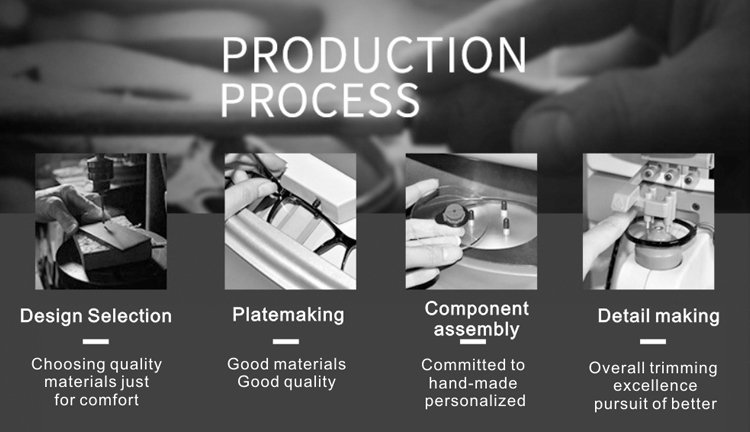 PRODUCTION PROCESS

Design Selection

Choosing quality materials just for comfort

Platemaking

Good materials Good quality

Component assembly

Committed to hand-made personalized

Detail making

Overall trimming excellence pursuit of better